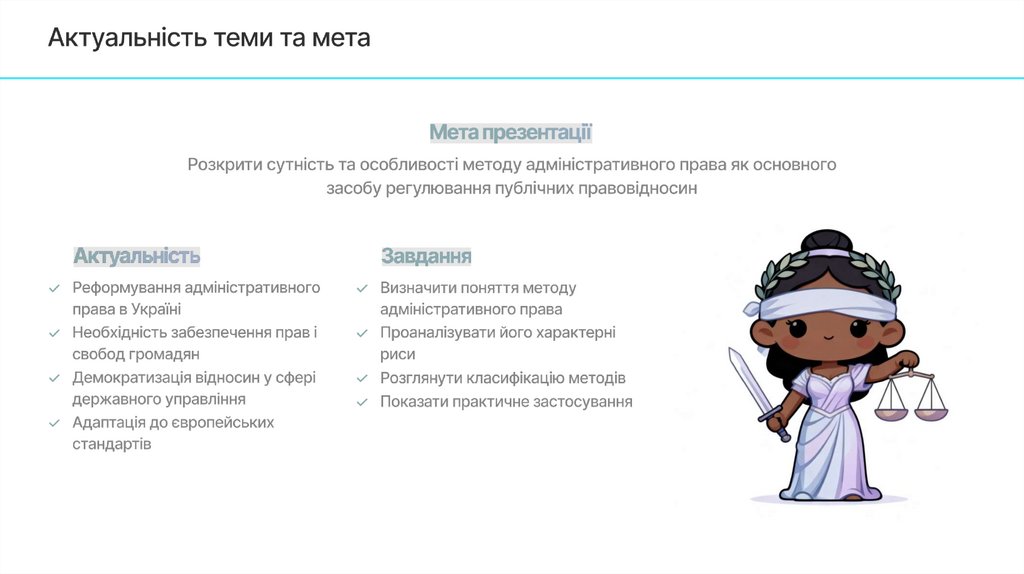 Актуальність теми та мета

Мета презентації

Розкрити сутність та особливості методу адміністративного права як основного засобу регулювання публічних правовідносин

Актуальність

Реформування адміністративного права в Україні

Необхідність забезпечення прав і свобод громадян

Демократизація відносин у сфері державного управління

Адаптація до європейських стандартів

Завдання

Визначити поняття методу адміністративного права

Проаналізувати його характерні риси

Розглянути класифікацію методів

Показати практичне застосування